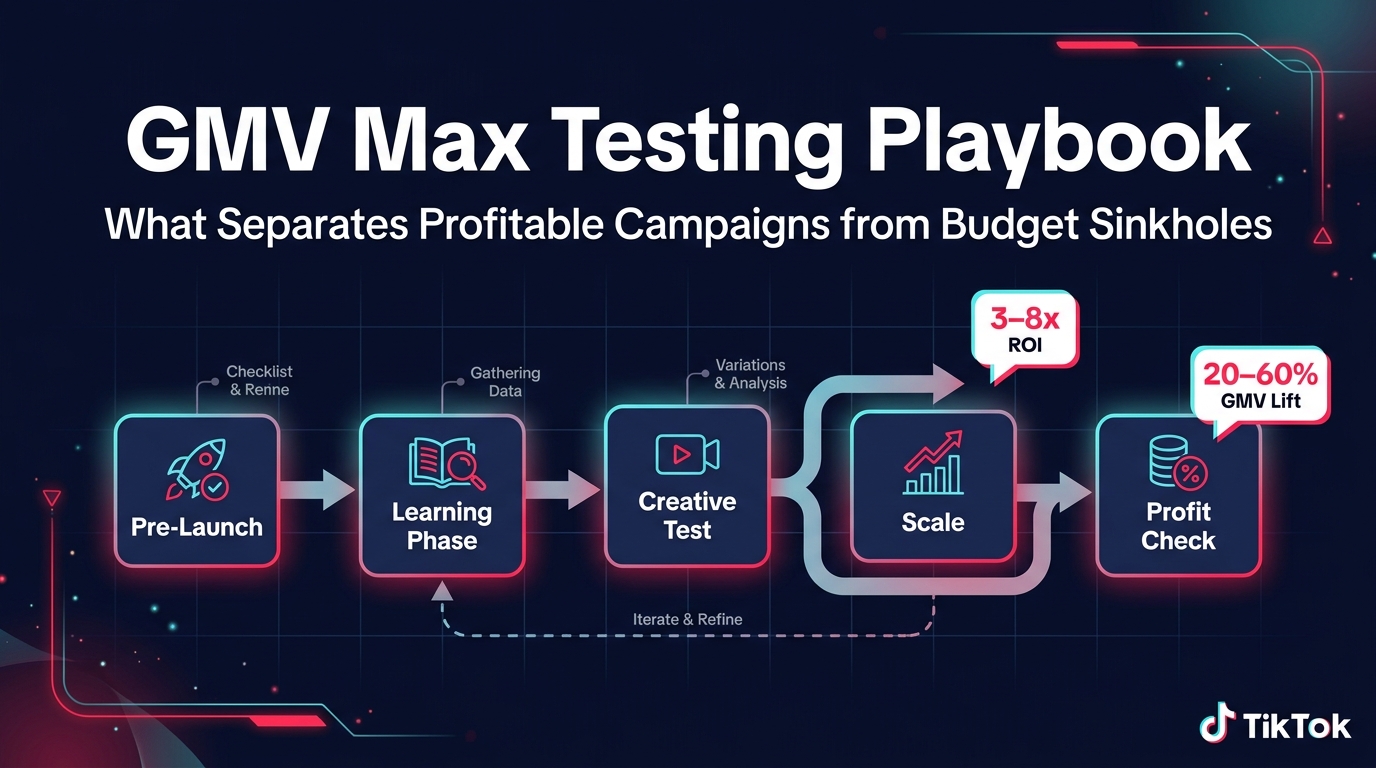 GMV Max Testing Playbook

What Separates Profitable Campaigns from Budget Sinkholes

Checklist & Renne

Pre-Launch

Gathering Data

Learning Phase

Variations & Analysis

Creative Test

3–8x ROI

Scale

20–60% GMV Lift

Profit Check

Iterate & Refine

TikTok